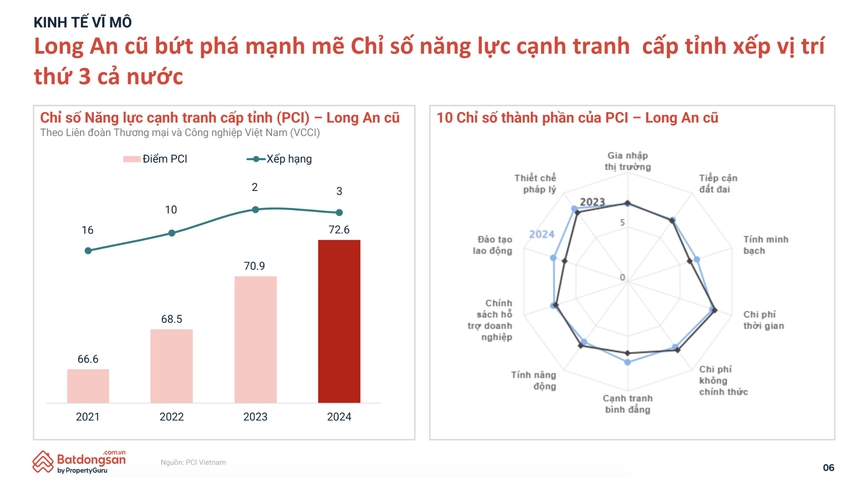 KINH TẾ VĨ MÔ

Long An cũ bứt phá mạnh mẽ Chỉ số năng lực cạnh tranh cấp tỉnh xếp vị trí thứ 3 cả nước

Chỉ số Năng lực cạnh tranh cấp tỉnh (PCI) – Long An cũ
Theo Liên đoàn Thương mại và Công nghiệp Việt Nam (VCCI)

Điểm PCI
Xếp hạng

16
10
2
3

66.6
68.5
70.9
72.6

2021
2022
2023
2024

10 Chỉ số thành phần của PCI – Long An cũ

Gia nhập thị trường
Tiếp cận đất đai
Tính minh bạch
Chi phí thời gian
Chi phí không chính thức
Cạnh tranh bình đẳng
Tính năng động
Chính sách hỗ trợ doanh nghiệp
Đào tạo lao động
Thiết chế pháp lý

2023
2024
5
0

Batdongsan.com.vn by PropertyGuru

Nguồn: PCI Vietnam

06